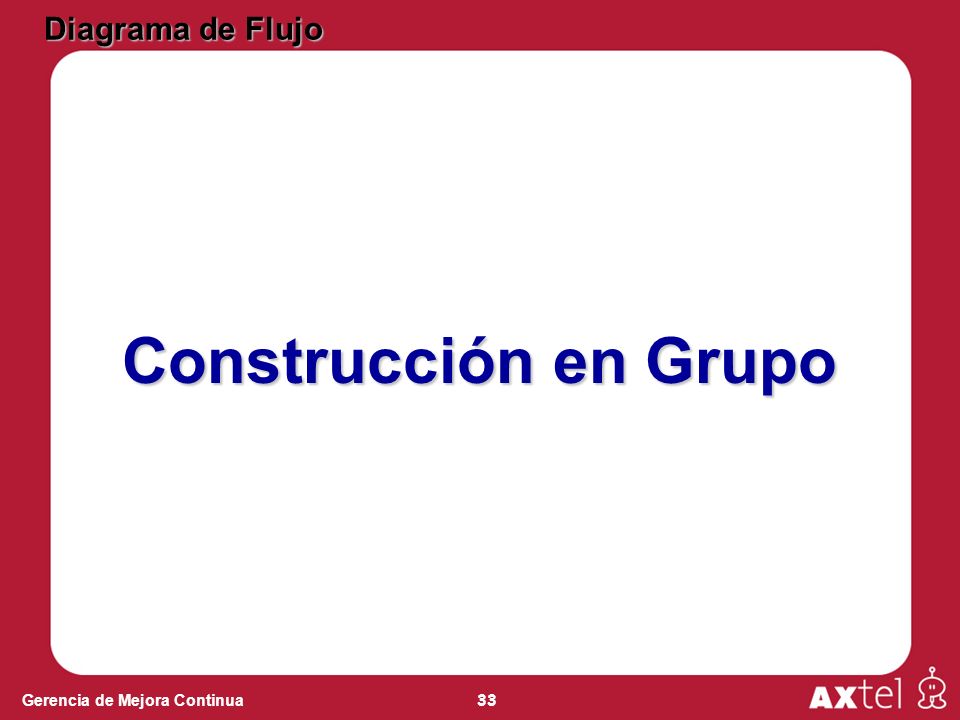 Diagrama de Flujo

Construcción en Grupo

Gerencia de Mejora Continua

33

AXtel